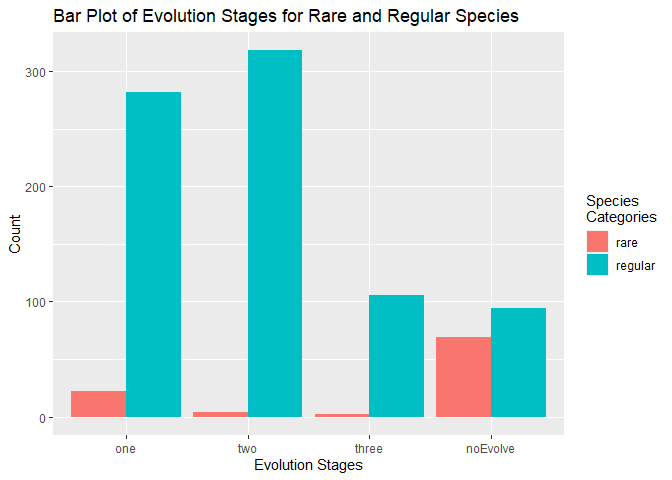 Bar Plot of Evolution Stages for Rare and Regular Species

Count

300

200

100

0

one
two
three
noEvolve

Evolution Stages

Species
Categories

rare
regular